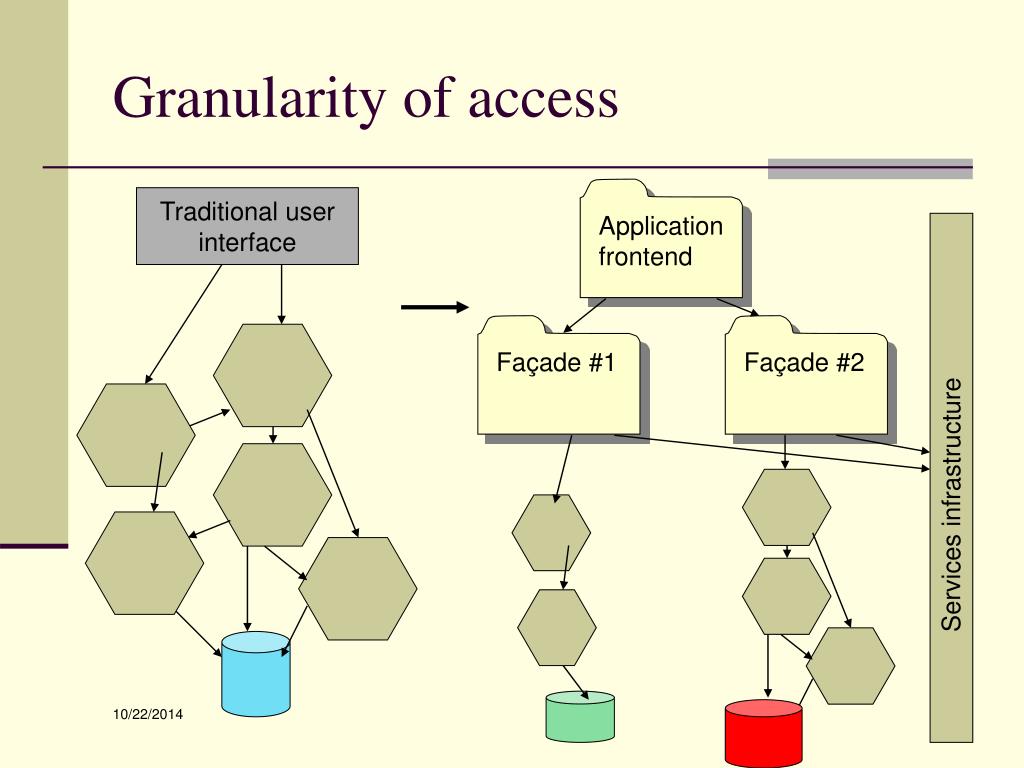 Granularity of access

Traditional user interface

Application frontend

Façade #1

Façade #2

Services infrastructure

10/22/2014